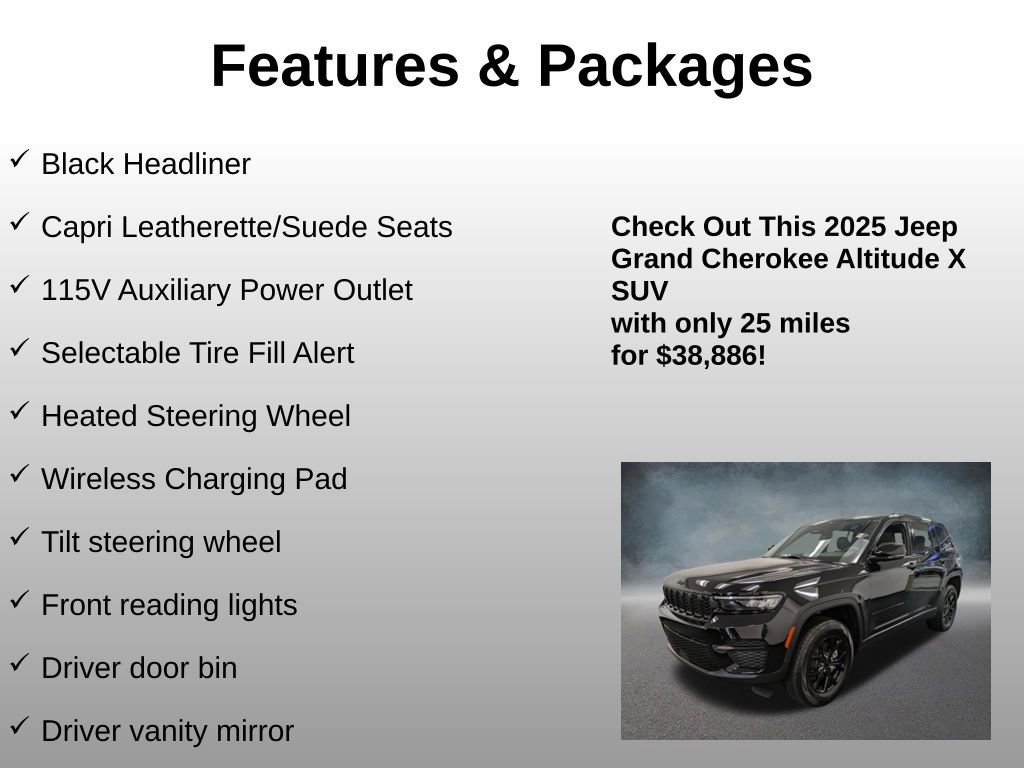 Features & Packages

✓ Black Headliner

✓ Capri Leatherette/Suede Seats

✓ 115V Auxiliary Power Outlet

✓ Selectable Tire Fill Alert

✓ Heated Steering Wheel

✓ Wireless Charging Pad

✓ Tilt steering wheel

✓ Front reading lights

✓ Driver door bin

✓ Driver vanity mirror

Check Out This 2025 Jeep Grand Cherokee Altitude X SUV
with only 25 miles
for $38,886!